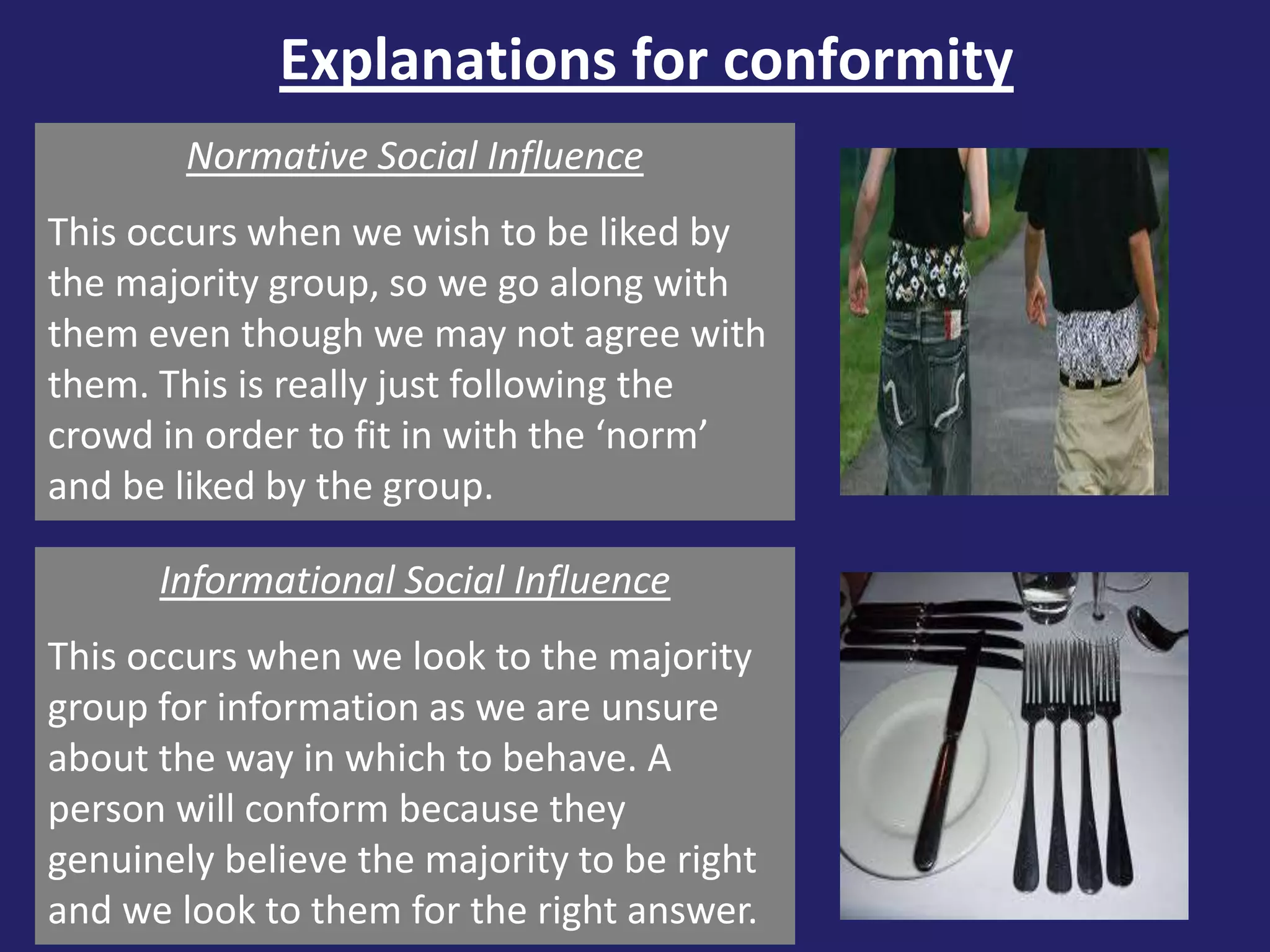 Explanations for conformity

Normative Social Influence

This occurs when we wish to be liked by the majority group, so we go along with them even though we may not agree with them. This is really just following the crowd in order to fit in with the ‘norm’ and be liked by the group.

Informational Social Influence

This occurs when we look to the majority group for information as we are unsure about the way in which to behave. A person will conform because they genuinely believe the majority to be right and we look to them for the right answer.